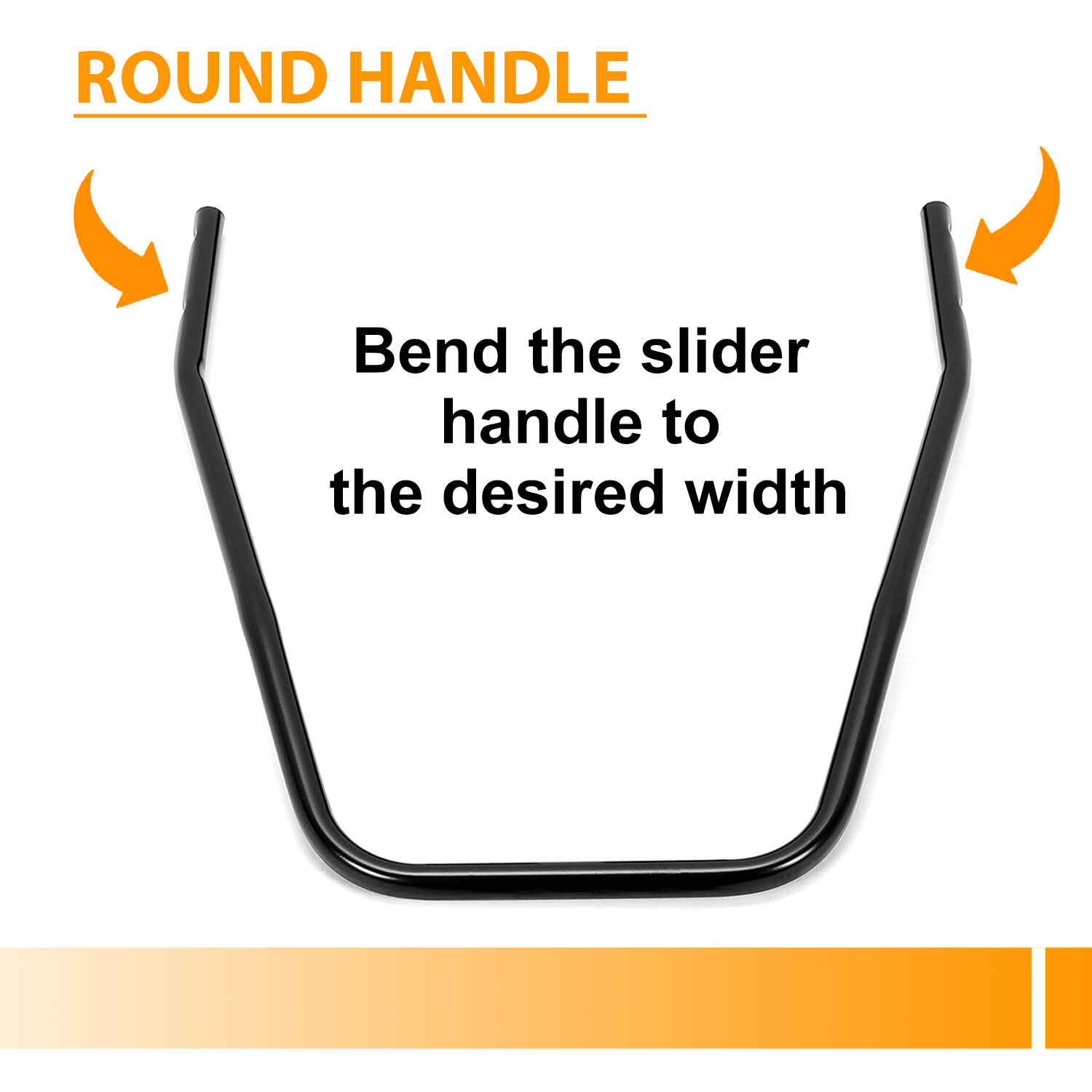 ROUND HANDLE

Bend the slider handle to the desired width